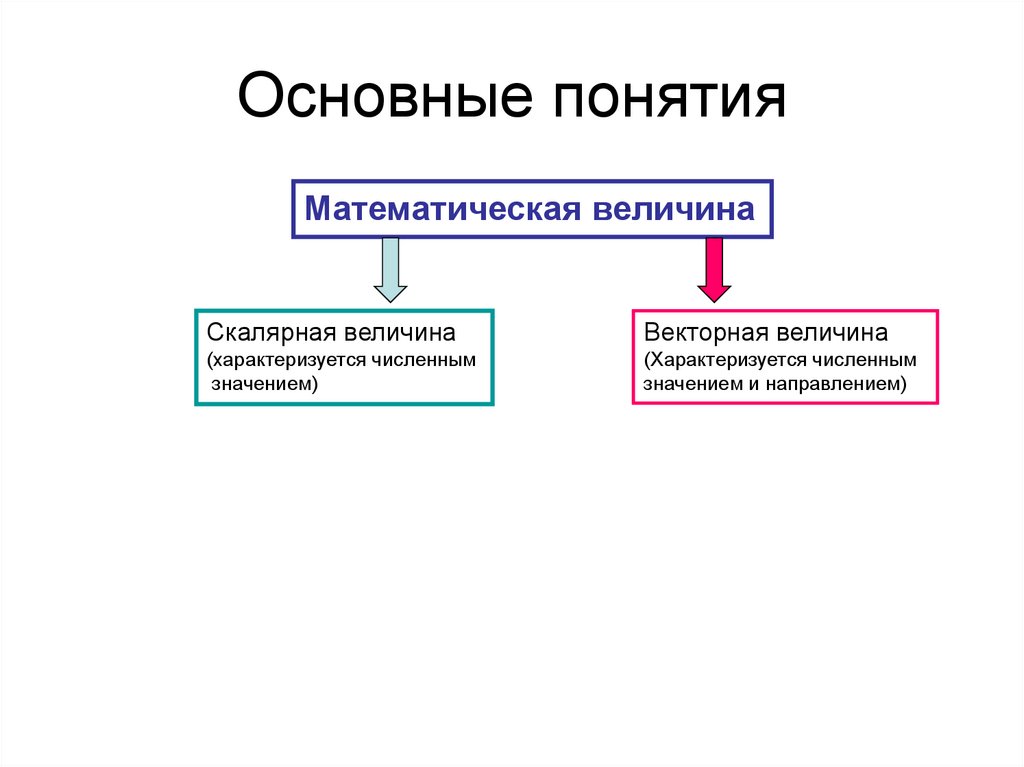 Основные понятия

Математическая величина

Скалярная величина
(характеризуется численным значением)

Векторная величина
(Характеризуется численным значением и направлением)